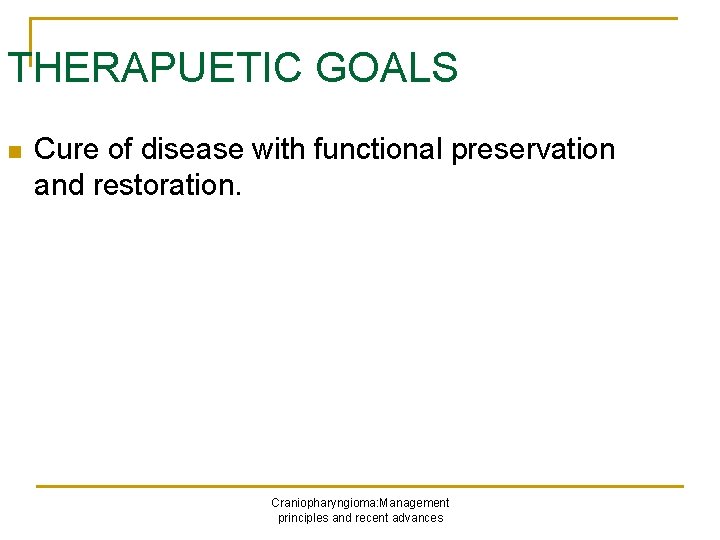 THERAPUETIC GOALS

Cure of disease with functional preservation and restoration.

Craniopharyngioma:Management principles and recent advances